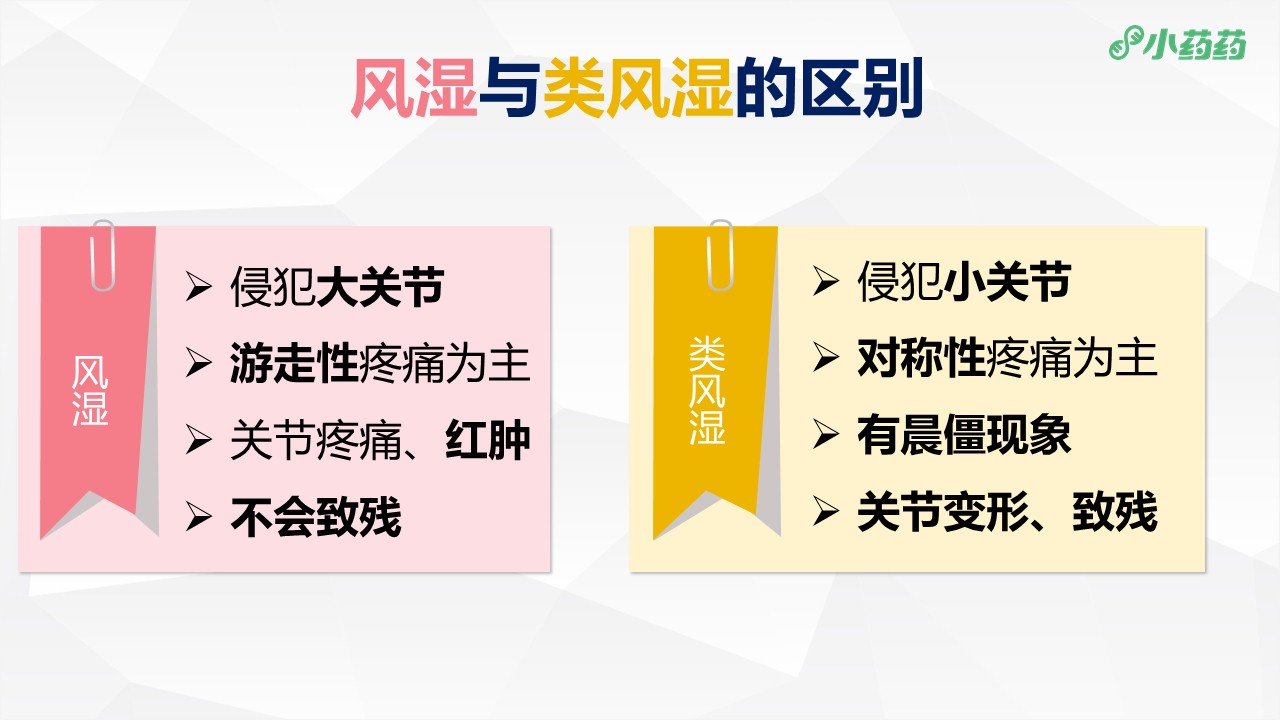 小药药

风湿与类风湿的区别

风湿

➢ 侵犯大关节
➢ 游走性疼痛为主
➢ 关节疼痛、红肿
➢ 不会致残

类风湿

➢ 侵犯小关节
➢ 对称性疼痛为主
➢ 有晨僵现象
➢ 关节变形、致残